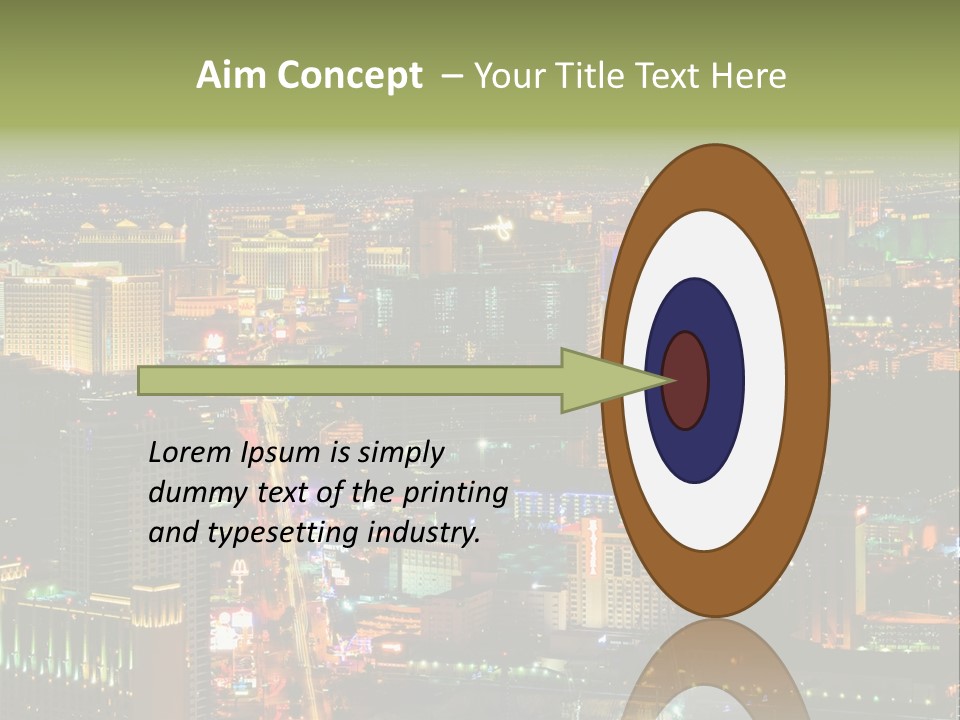 Aim Concept – Your Title Text Here

Lorem Ipsum is simply dummy text of the printing and typesetting industry.